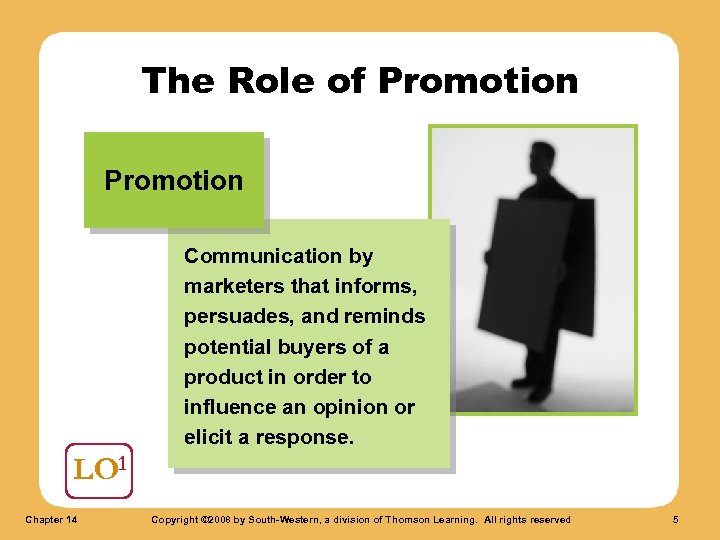 The Role of Promotion

Promotion

Communication by marketers that informs, persuades, and reminds potential buyers of a product in order to influence an opinion or elicit a response.

LO$^1$

Chapter 14

Copyright ©2008 by South-Western, a division of Thomson Learning. All rights reserved

5